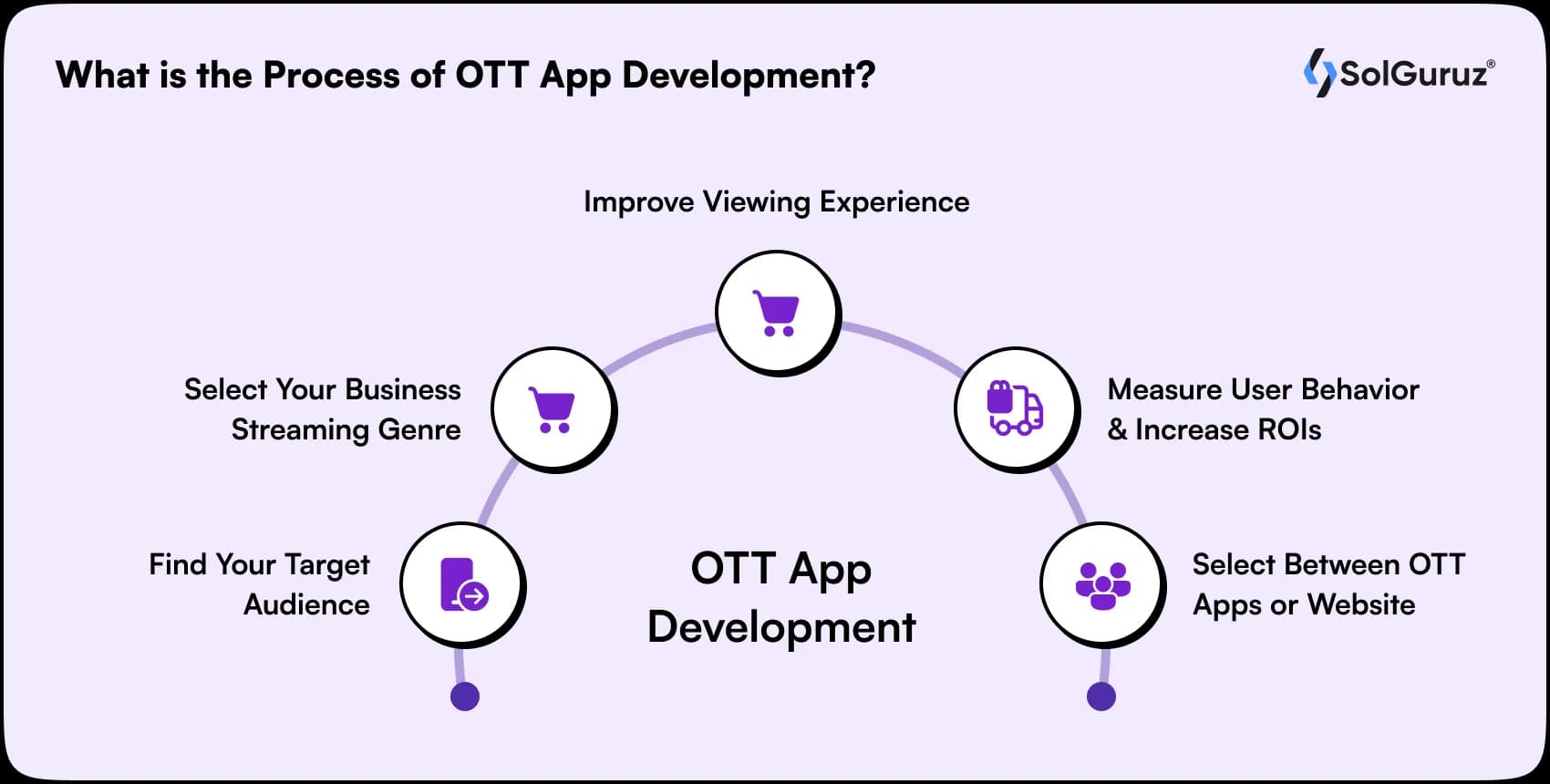 What is the Process of OTT App Development?

SolGuruz®

Improve Viewing Experience

Select Your Business Streaming Genre

Measure User Behavior & Increase ROIs

Find Your Target Audience

OTT App Development

Select Between OTT Apps or Website